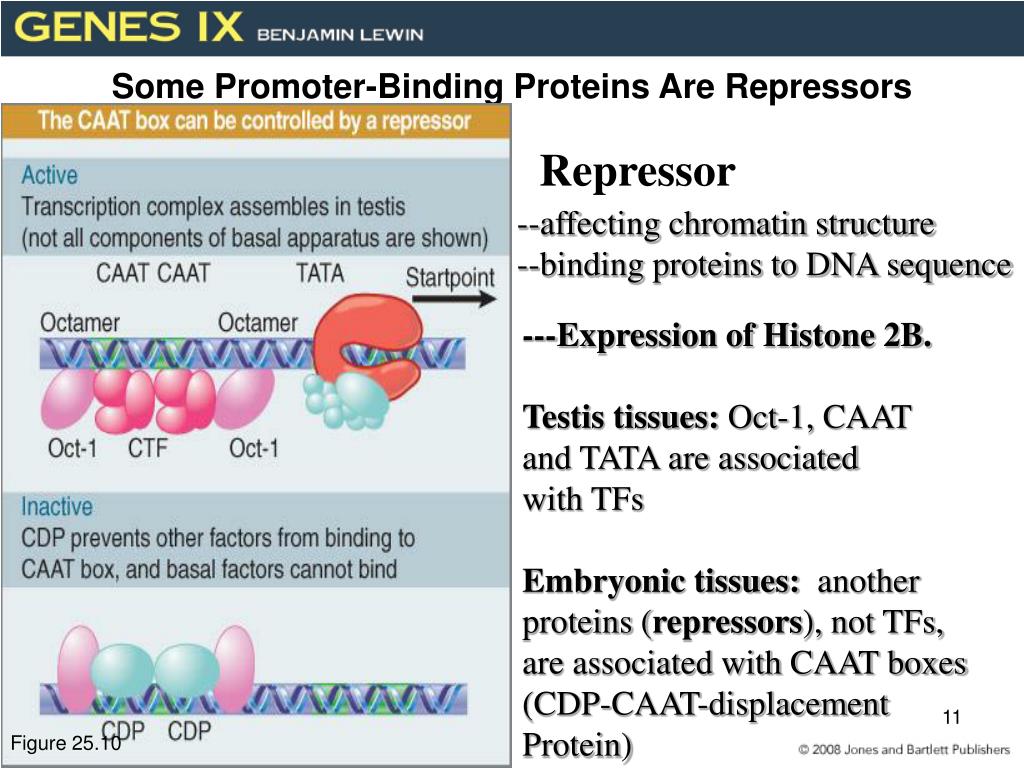 GENES IX BENJAMIN LEWIN

Some Promoter-Binding Proteins Are Repressors

The CAAT box can be controlled by a repressor

Active
Transcription complex assembles in testis
(not all components of basal apparatus are shown)

CAAT CAAT TATA Startpoint

Octamer Octamer

Oct-1 CTF Oct-1

Inactive
CDP prevents other factors from binding to CAAT box, and basal factors cannot bind

CDP CDP

Figure 25.10

Repressor
--affecting chromatin structure
--binding proteins to DNA sequence

---Expression of Histone 2B.

Testis tissues: Oct-1, CAAT and TATA are associated with TFs

Embryonic tissues: another proteins (repressors), not TFs, are associated with CAAT boxes (CDP-CAAT-displacement Protein)

11

© 2008 Jones and Bartlett Publishers